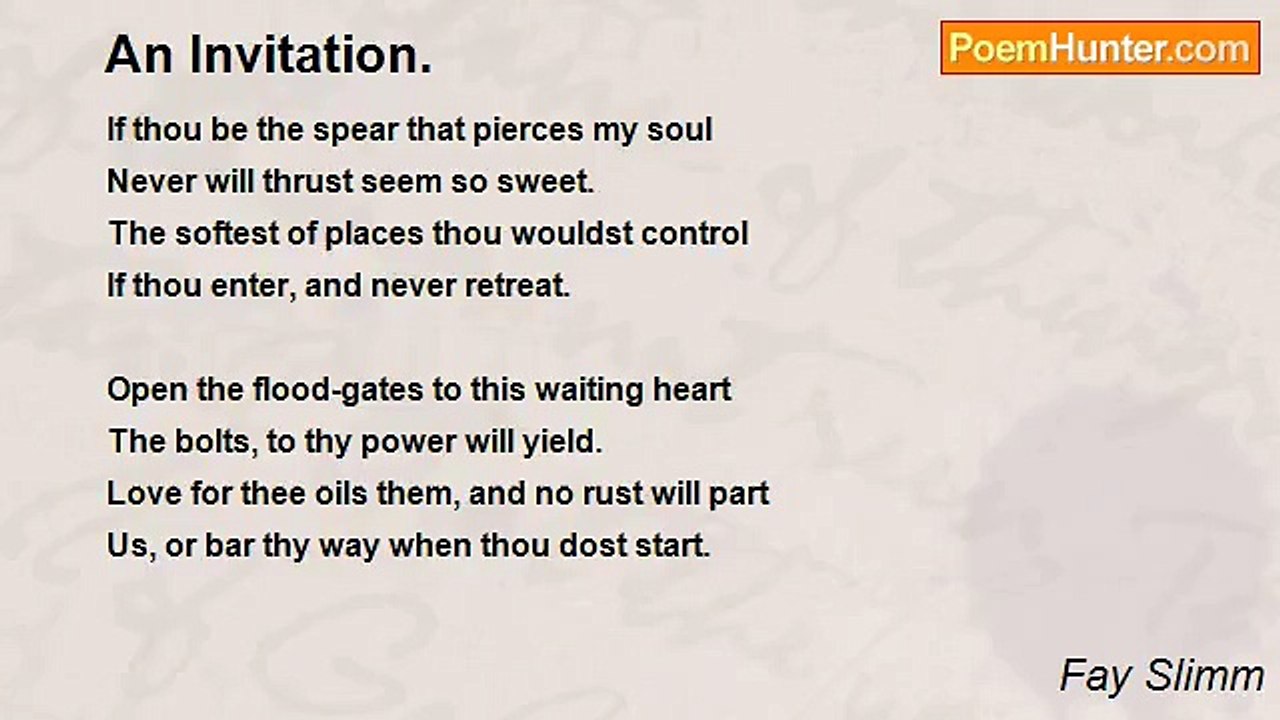 An Invitation.

PoemHunter.com

If thou be the spear that pierces my soul
Never will thrust seem so sweet.
The softest of places thou wouldst control
If thou enter, and never retreat.

Open the flood-gates to this waiting heart
The bolts, to thy power will yield.
Love for thee oils them, and no rust will part
Us, or bar thy way when thou dost start.

Fay Slimm